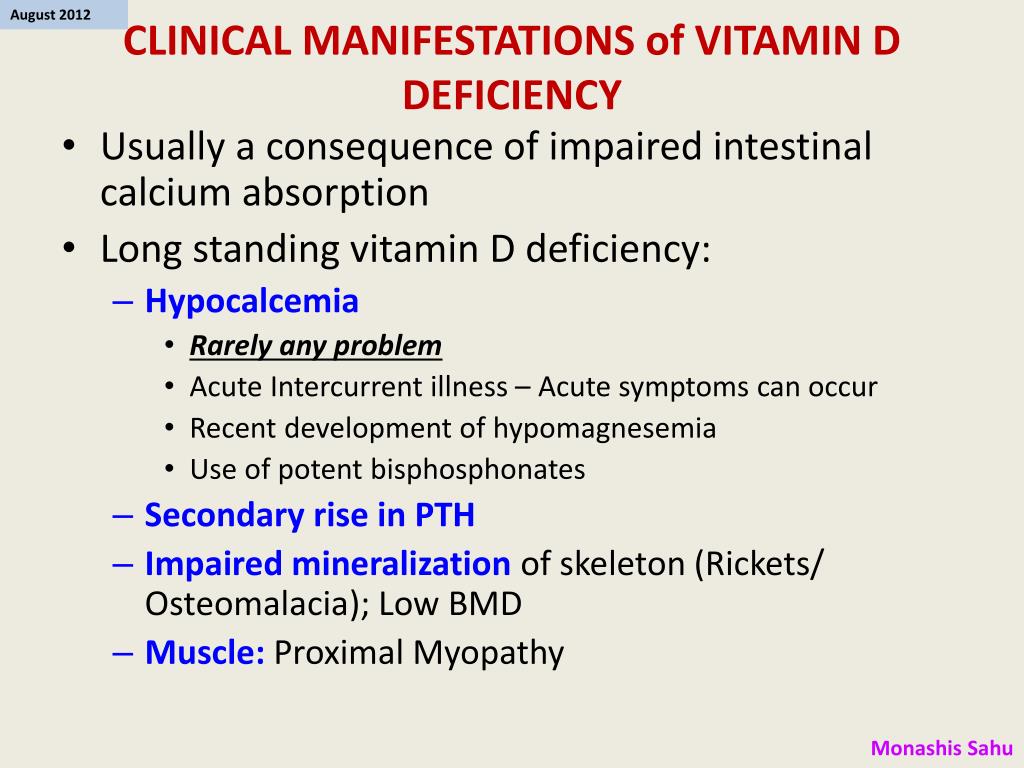 August 2012

CLINICAL MANIFESTATIONS of VITAMIN D DEFICIENCY

• Usually a consequence of impaired intestinal calcium absorption
• Long standing vitamin D deficiency:
– Hypocalcemia
• Rarely any problem
• Acute Intercurrent illness – Acute symptoms can occur
• Recent development of hypomagnesemia
• Use of potent bisphosphonates
– Secondary rise in PTH
– Impaired mineralization of skeleton (Rickets/ Osteomalacia); Low BMD
– Muscle: Proximal Myopathy

Monashis Sahu